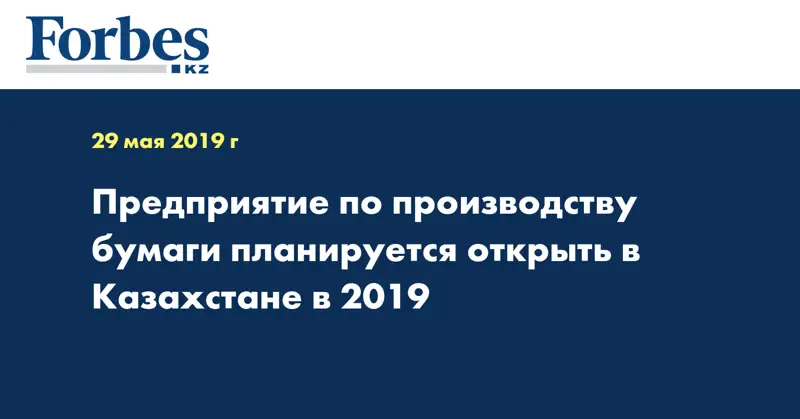 Forbes
KZ

29 мая 2019 г

Предприятие по производству бумаги планируется открыть в Казахстане в 2019